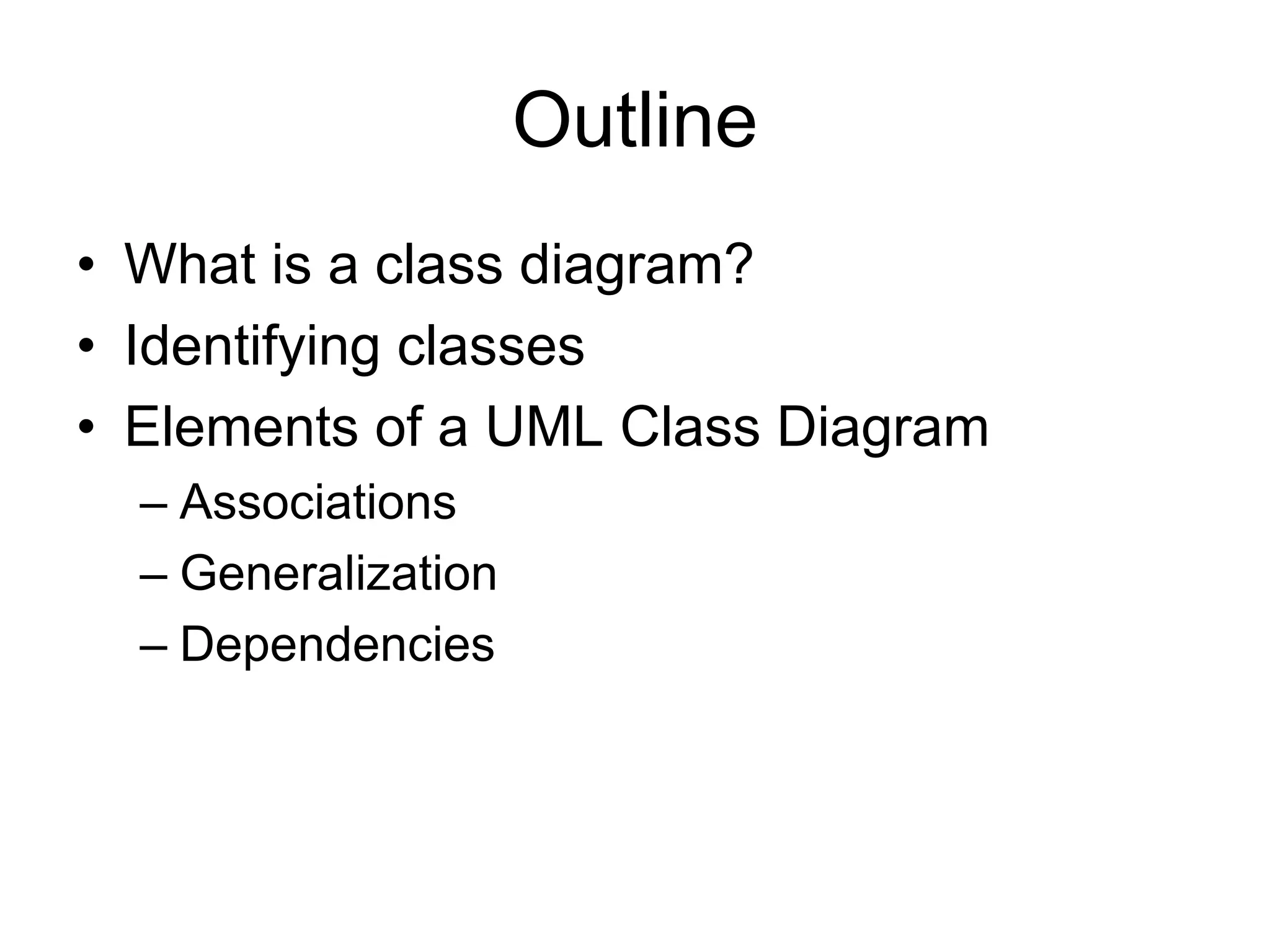 Outline

• What is a class diagram?
• Identifying classes
• Elements of a UML Class Diagram
– Associations
– Generalization
– Dependencies